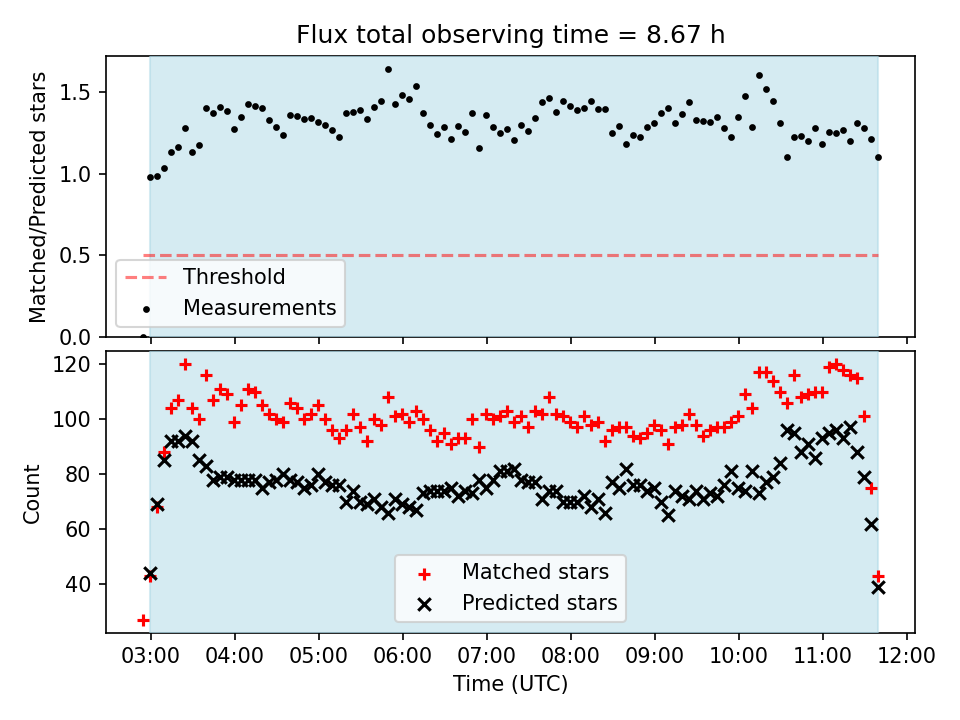 Flux total observing time = 8.67 h

Matched/Predicted stars

1.5
1.0
0.5
0.0

Threshold
Measurements

Count

120
100
80
60
40

Matched stars
Predicted stars

03:00 04:00 05:00 06:00 07:00 08:00 09:00 10:00 11:00 12:00

Time (UTC)